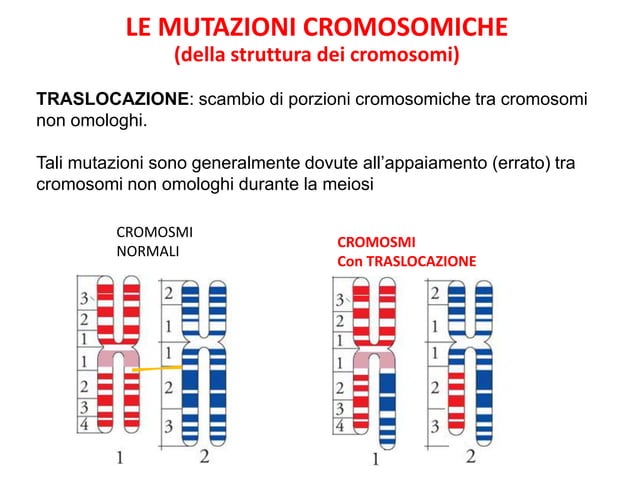 LE MUTAZIONI CROMOSOMICHE
(della struttura dei cromosomi)

TRASLOCAZIONE: scambio di porzioni cromosomiche tra cromosomi non omologhi.

Tali mutazioni sono generalmente dovute all'appaiamento (errato) tra cromosomi non omologhi durante la meiosi

CROMOSMI
NORMALI

3
2
1
1
2
3
4

2
1
1
2
3

1 2

CROMOSMI
Con TRASLOCAZIONE

3
2
1
1
2
3
4

2
1
1
2
3

1 2